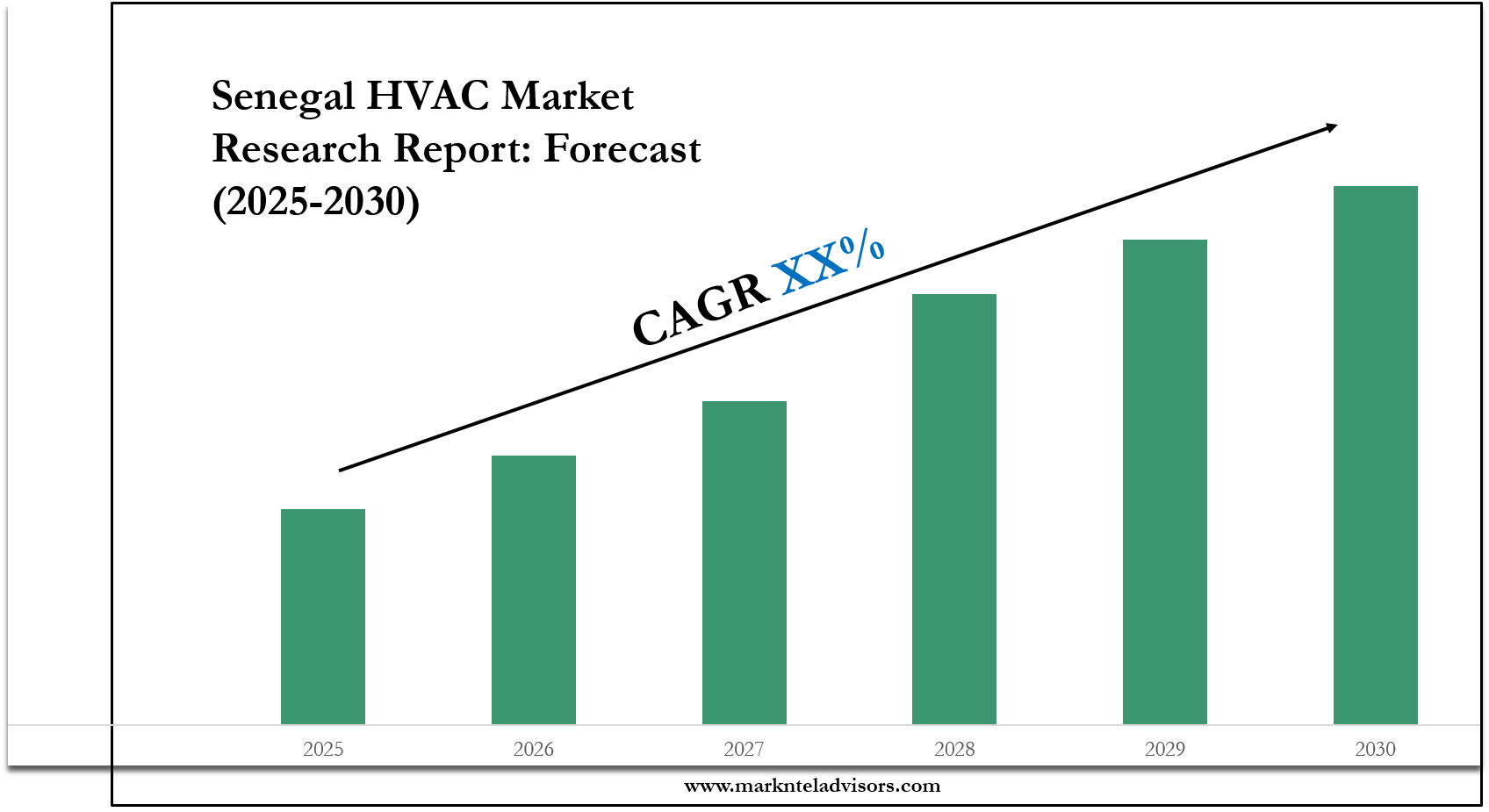 Senegal HVAC Market Research Report: Forecast (2025-2030)

CAGR XX%

2025
2026
2027
2028
2029
2030

www.marknteladvisors.com